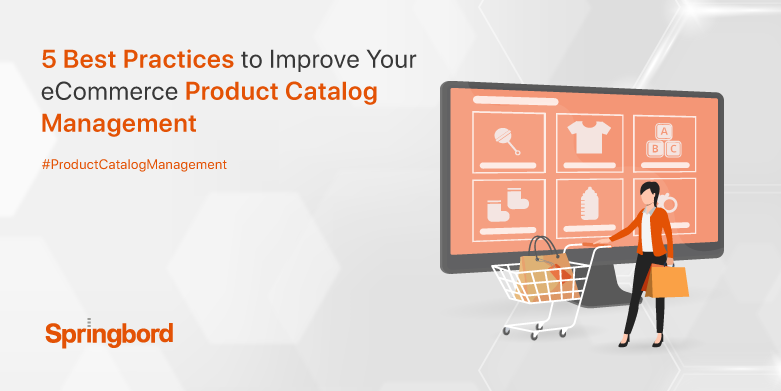 5 Best Practices to Improve Your eCommerce Product Catalog Management

#ProductCatalogManagement

A
B C

Springbord